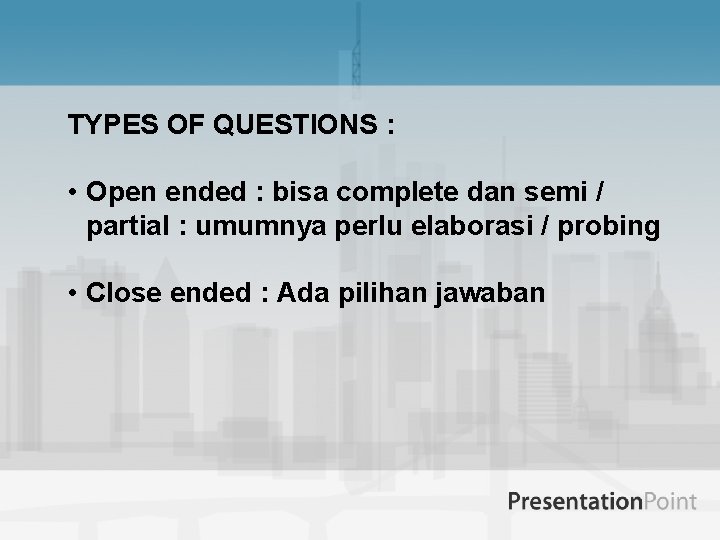 TYPES OF QUESTIONS :

• Open ended : bisa complete dan semi / partial : umumnya perlu elaborasi / probing

• Close ended : Ada pilihan jawaban

PresentationPoint